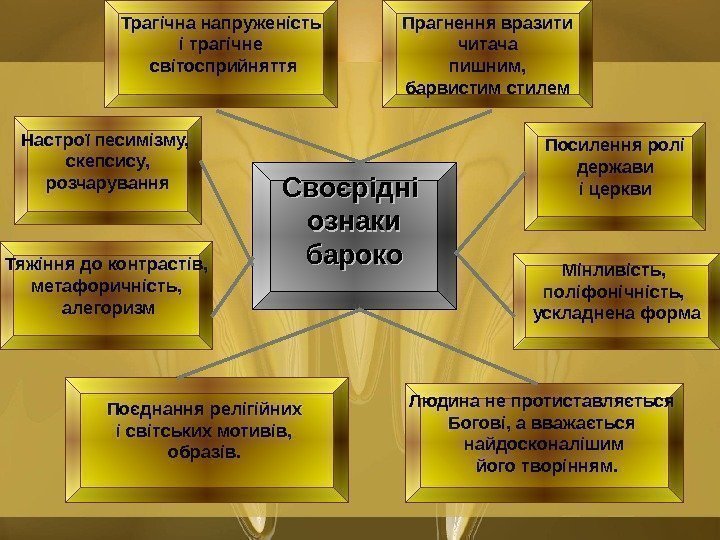 Трагічна напруженість і трагічне світосприйняття

Прагнення вразити читача пишним, барвистим стилем

Настрої песимізму, скепсису, розчарування

Своєрідні ознаки бароко

Посилення ролі держави і церкви

Тяжіння до контрастів, метафоричність, алегоризм

Мінливість, поліфонічність, ускладнена форма

Поєднання релігійних і світських мотивів, образів.

Людина не протиставляється Богові, а вважається найдосконалішим його творінням.